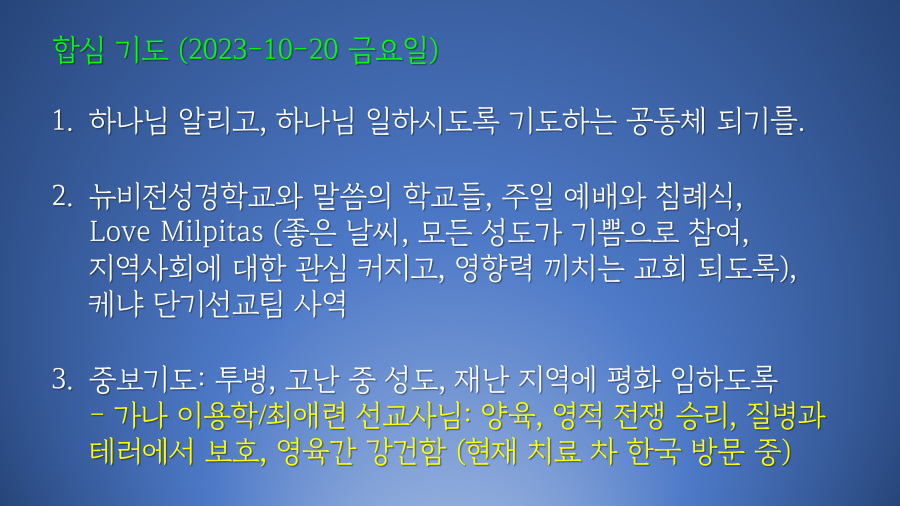 합심 기도 (2023-10-20 금요일)

1. 하나님 알리고, 하나님 일하시도록 기도하는 공동체 되기를.

2. 뉴비전성경학교와 말씀의 학교들, 주일 예배와 침례식, Love Milpitas (좋은 날씨, 모든 성도가 기쁨으로 참여, 지역사회에 대한 관심 커지고, 영향력 끼치는 교회 되도록), 케냐 단기선교팀 사역

3. 중보기도: 투병, 고난 중 성도, 재난 지역에 평화 임하도록
- 가나 이용학/최애련 선교사님: 양육, 영적 전쟁 승리, 질병과 테러에서 보호, 영육간 강건함 (현재 치료 차 한국 방문 중)